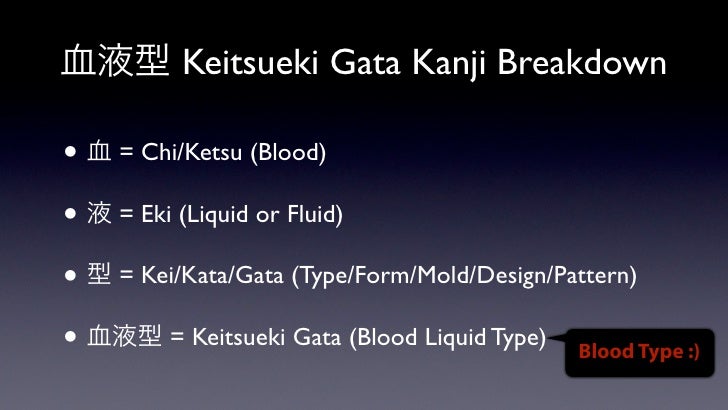 血液型 Keitsueki Gata Kanji Breakdown

• 血 = Chi/Ketsu (Blood)

• 液 = Eki (Liquid or Fluid)

• 型 = Kei/Kata/Gata (Type/Form/Mold/Design/Pattern)

• 血液型 = Keitsueki Gata (Blood Liquid Type)

Blood Type :)